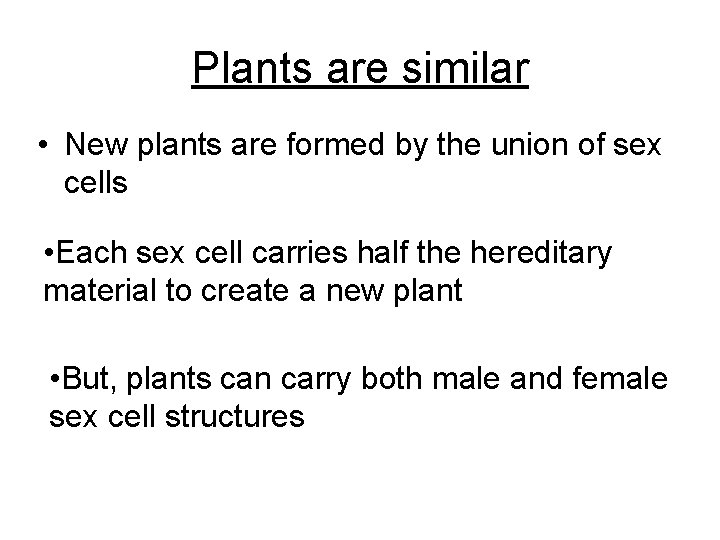 Plants are similar

• New plants are formed by the union of sex cells

•Each sex cell carries half the hereditary material to create a new plant

•But, plants can carry both male and female sex cell structures